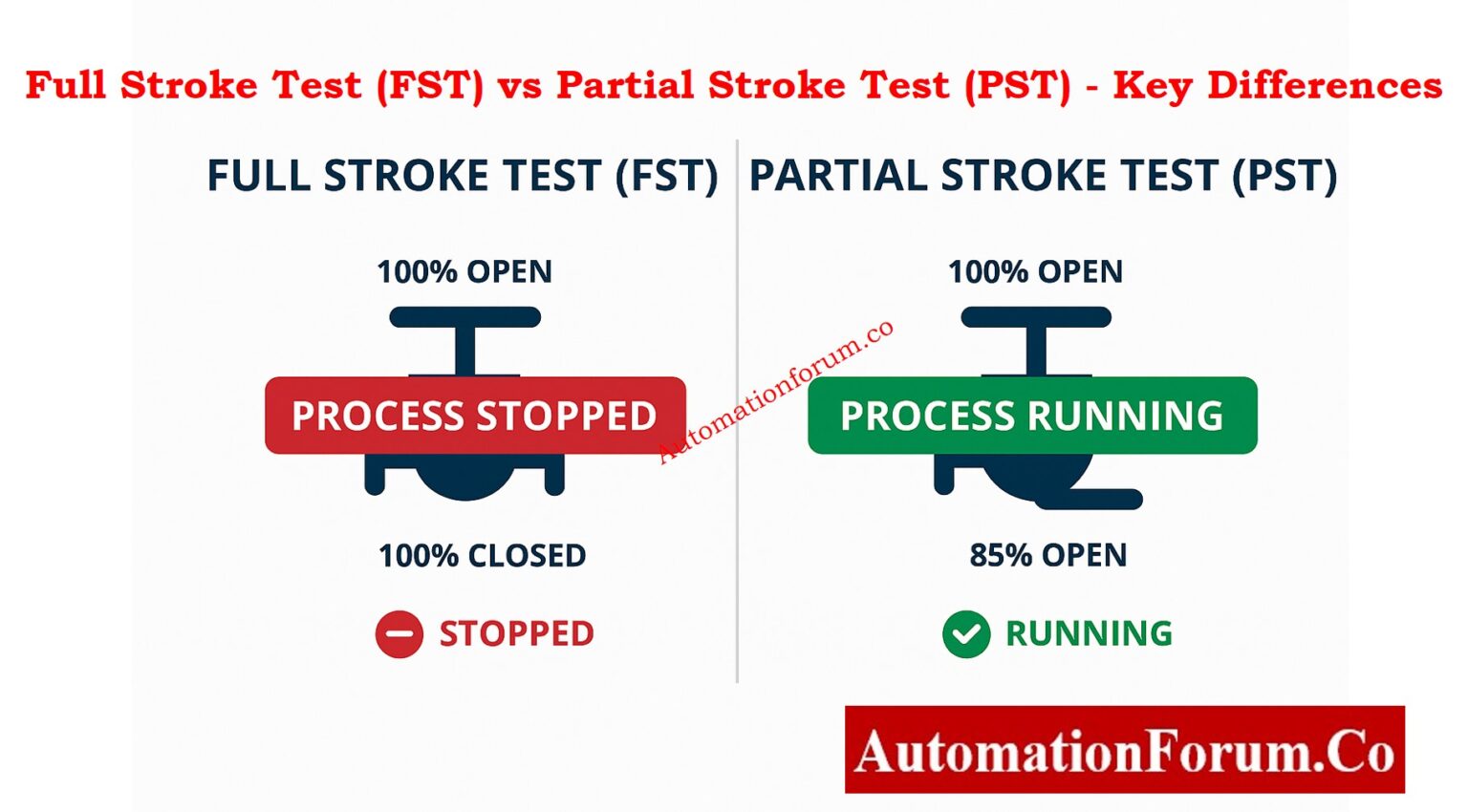 Full Stroke Test (FST) vs Partial Stroke Test (PST) - Key Differences

FULL STROKE TEST (FST)

100% OPEN

PROCESS STOPPED

100% CLOSED

STOPPED

PARTIAL STROKE TEST (PST)

100% OPEN

PROCESS RUNNING

85% OPEN

RUNNING

Automationforum.co

AutomationForum.Co